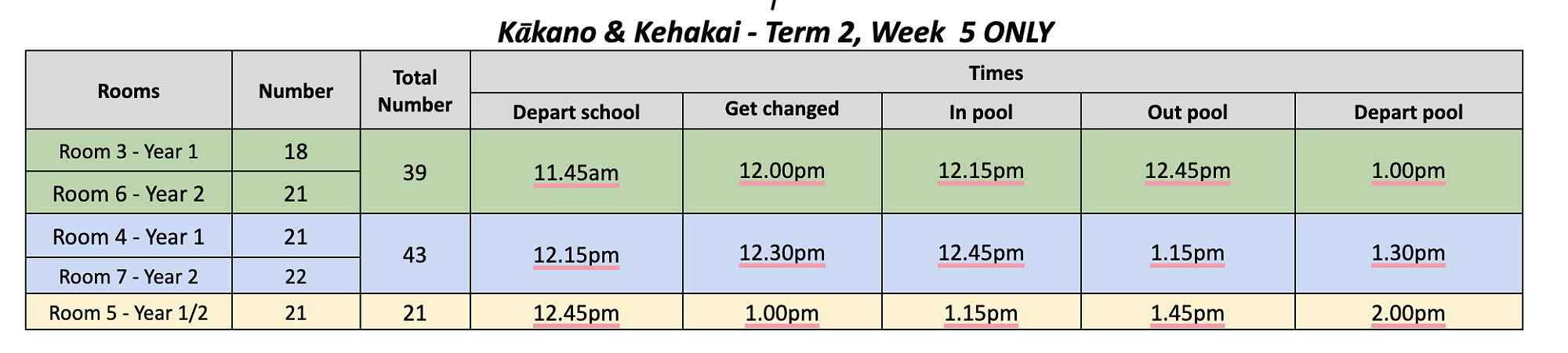 Kākano & Kehakai - Term 2, Week 5 ONLY

| Rooms | Number | Total Number | Times | | | | |
|---|---|---|---|---|---|---|---|
| | | | Depart school | Get changed | In pool | Out pool | Depart pool |
| Room 3 - Year 1 | 18 | 39 | 11.45am | 12.00pm | 12.15pm | 12.45pm | 1.00pm |
| Room 6 - Year 2 | 21 | | | | | | |
| Room 4 - Year 1 | 21 | 43 | 12.15pm | 12.30pm | 12.45pm | 1.15pm | 1.30pm |
| Room 7 - Year 2 | 22 | | | | | | |
| Room 5 - Year 1/2 | 21 | 21 | 12.45pm | 1.00pm | 1.15pm | 1.45pm | 2.00pm |